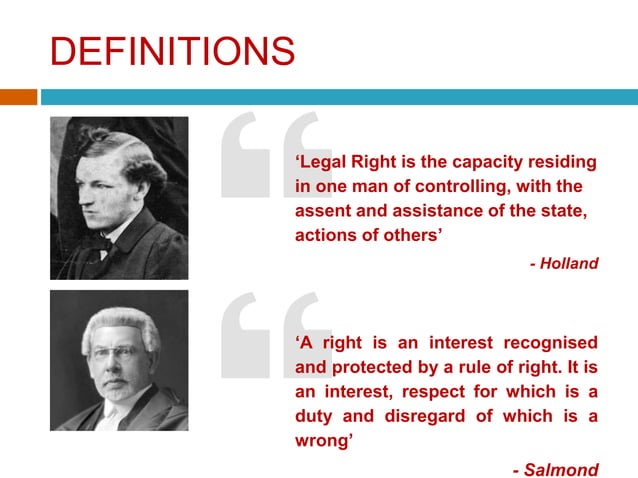 DEFINITIONS

‘Legal Right is the capacity residing in one man of controlling, with the assent and assistance of the state, actions of others’

- Holland

‘A right is an interest recognised and protected by a rule of right. It is an interest, respect for which is a duty and disregard of which is a wrong’

- Salmond